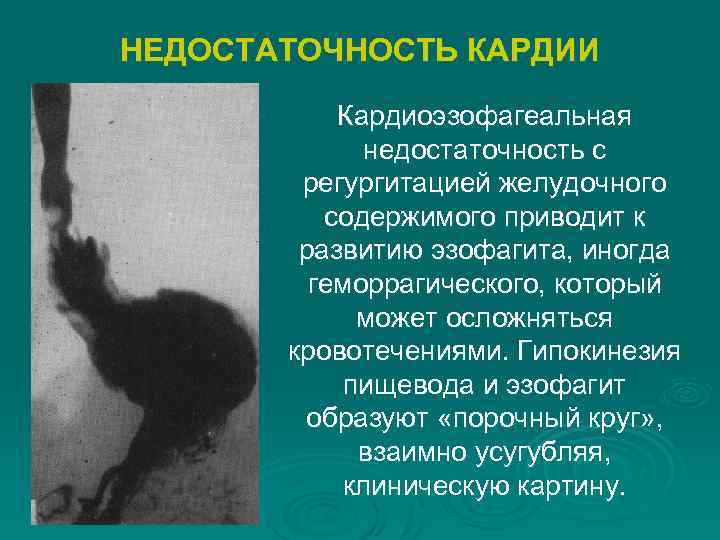 НЕДОСТАТОЧНОСТЬ КАРДИИ

Кардиоэзофагеальная недостаточность с регургитацией желудочного содержимого приводит к развитию эзофагита, иногда геморрагического, который может осложняться кровотечениями. Гипокинезия пищевода и эзофагит образуют «порочный круг», взаимно усугубляя, клиническую картину.